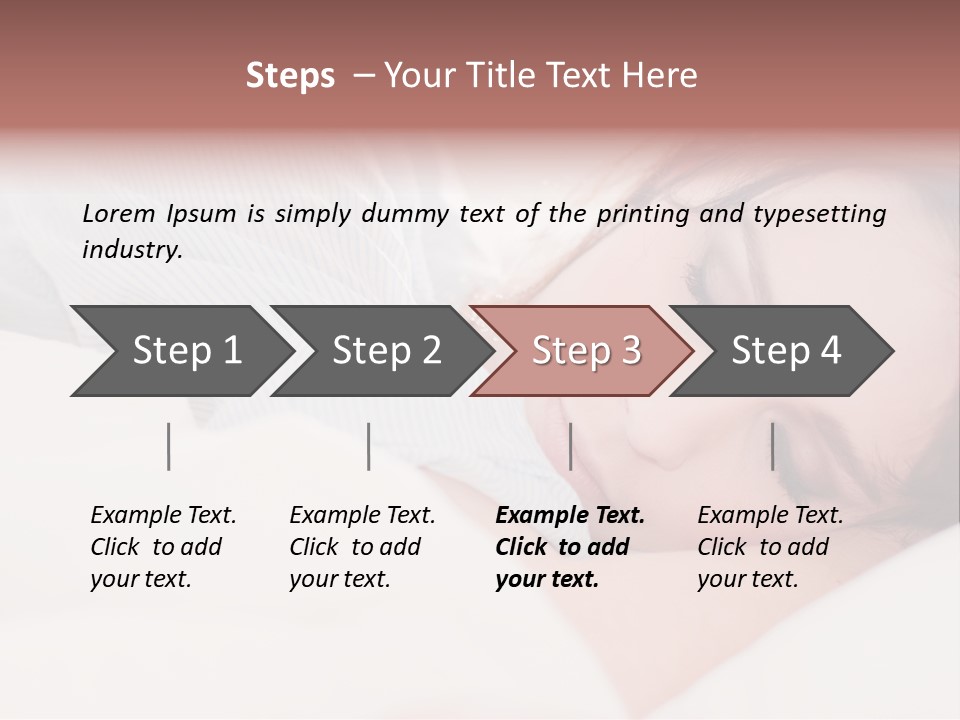 Steps – Your Title Text Here

Lorem Ipsum is simply dummy text of the printing and typesetting industry.

Step 1

Step 2

Step 3

Step 4

Example Text. Click to add your text.

Example Text. Click to add your text.

Example Text. Click to add your text.

Example Text. Click to add your text.